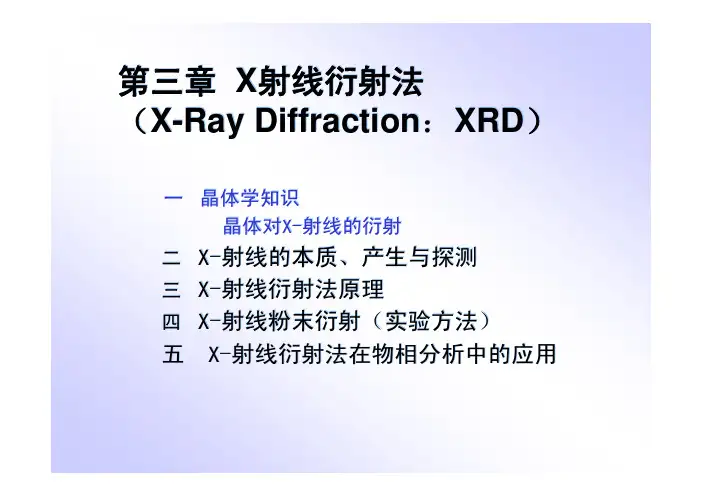 第三章 X射线衍射法
（X-Ray Diffraction：XRD）

一 晶体学知识
晶体对X-射线的衍射
二 X-射线的本质、产生与探测
三 X-射线衍射法原理
四 X-射线粉末衍射（实验方法）
五 X-射线衍射法在物相分析中的应用